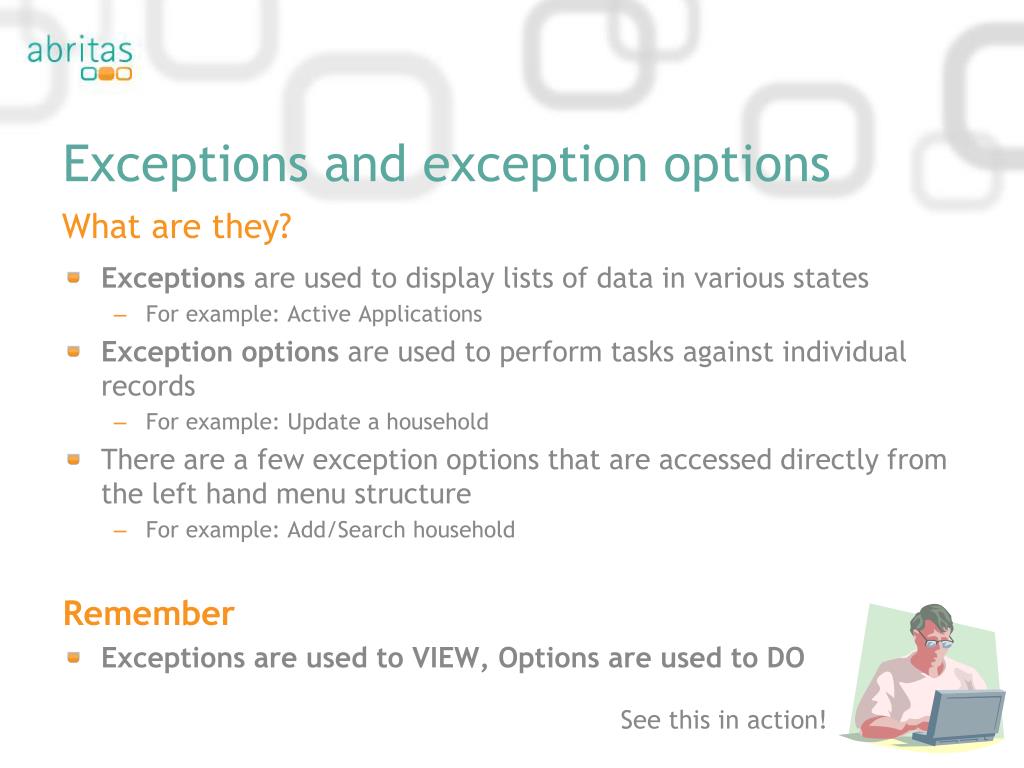 abritas

Exceptions and exception options

What are they?

Exceptions are used to display lists of data in various states

– For example: Active Applications

Exception options are used to perform tasks against individual records

– For example: Update a household

There are a few exception options that are accessed directly from the left hand menu structure

– For example: Add/Search household

Remember

Exceptions are used to VIEW, Options are used to DO

See this in action!